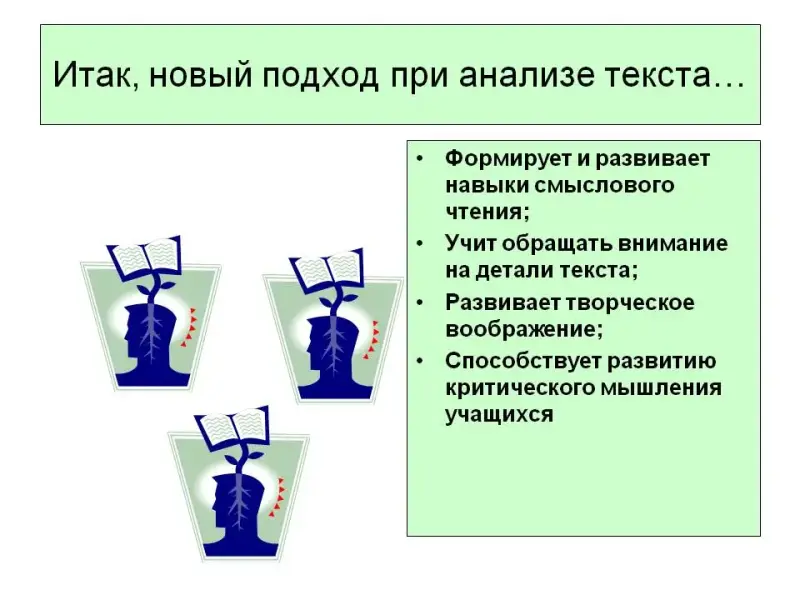 Итак, новый подход при анализе текста…

• Формирует и развивает навыки смыслового чтения;
• Учит обращать внимание на детали текста;
• Развивает творческое воображение;
• Способствует развитию критического мышления учащихся